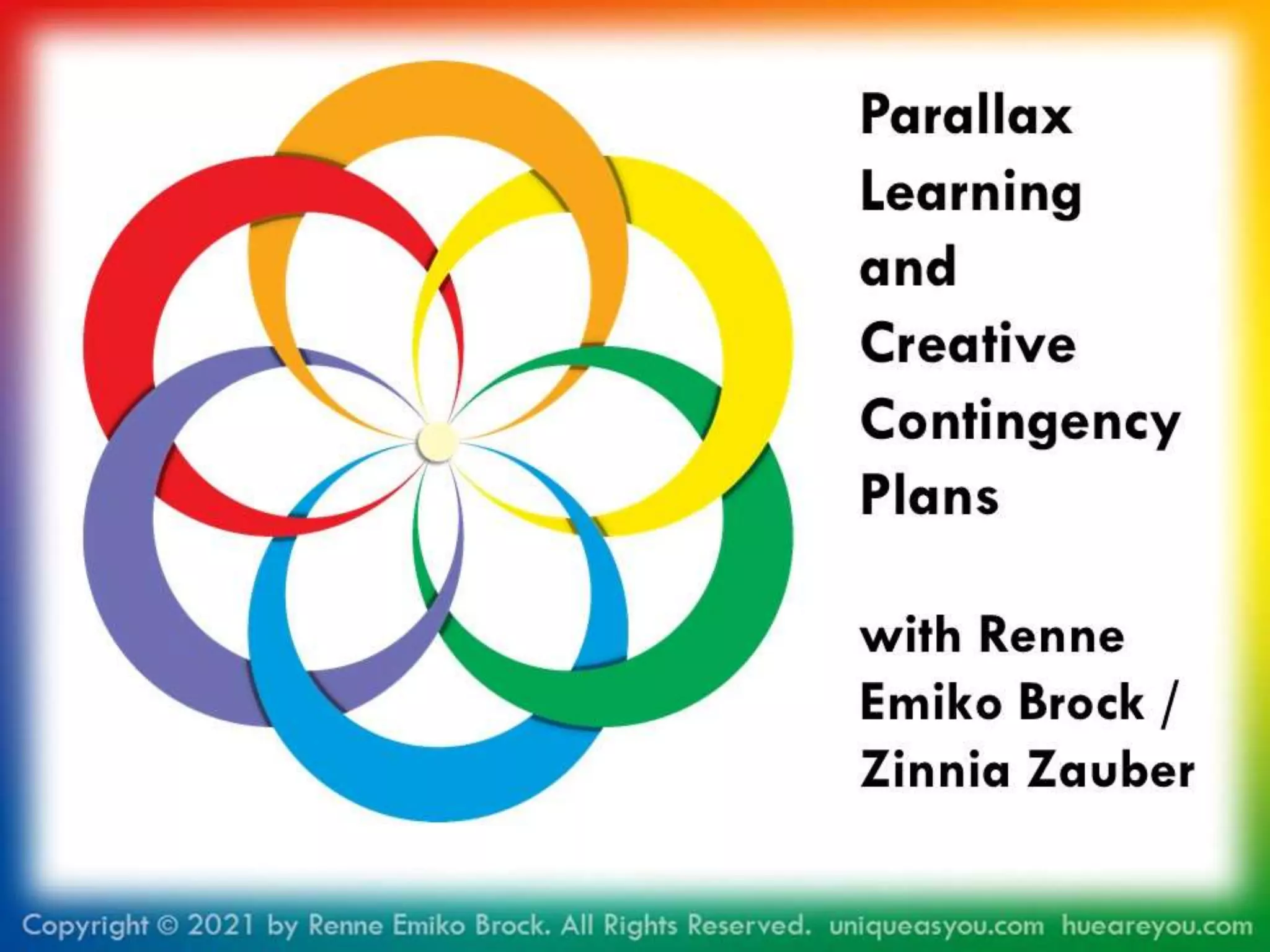 Parallax Learning and Creative Contingency Plans

with Renne Emiko Brock / Zinnia Zauber

Copyright © 2021 by Renne Emiko Brock. All Rights Reserved. uniqueasyou.com hueareyou.com